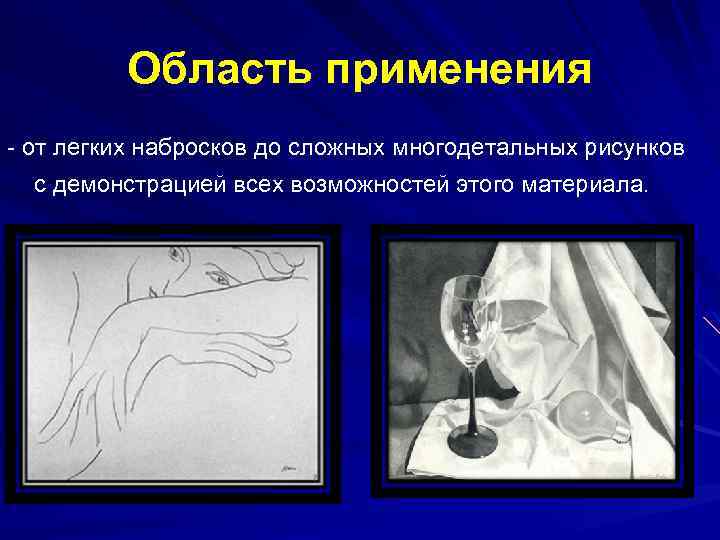 Область применения

- от легких набросков до сложных многодетальных рисунков с демонстрацией всех возможностей этого материала.